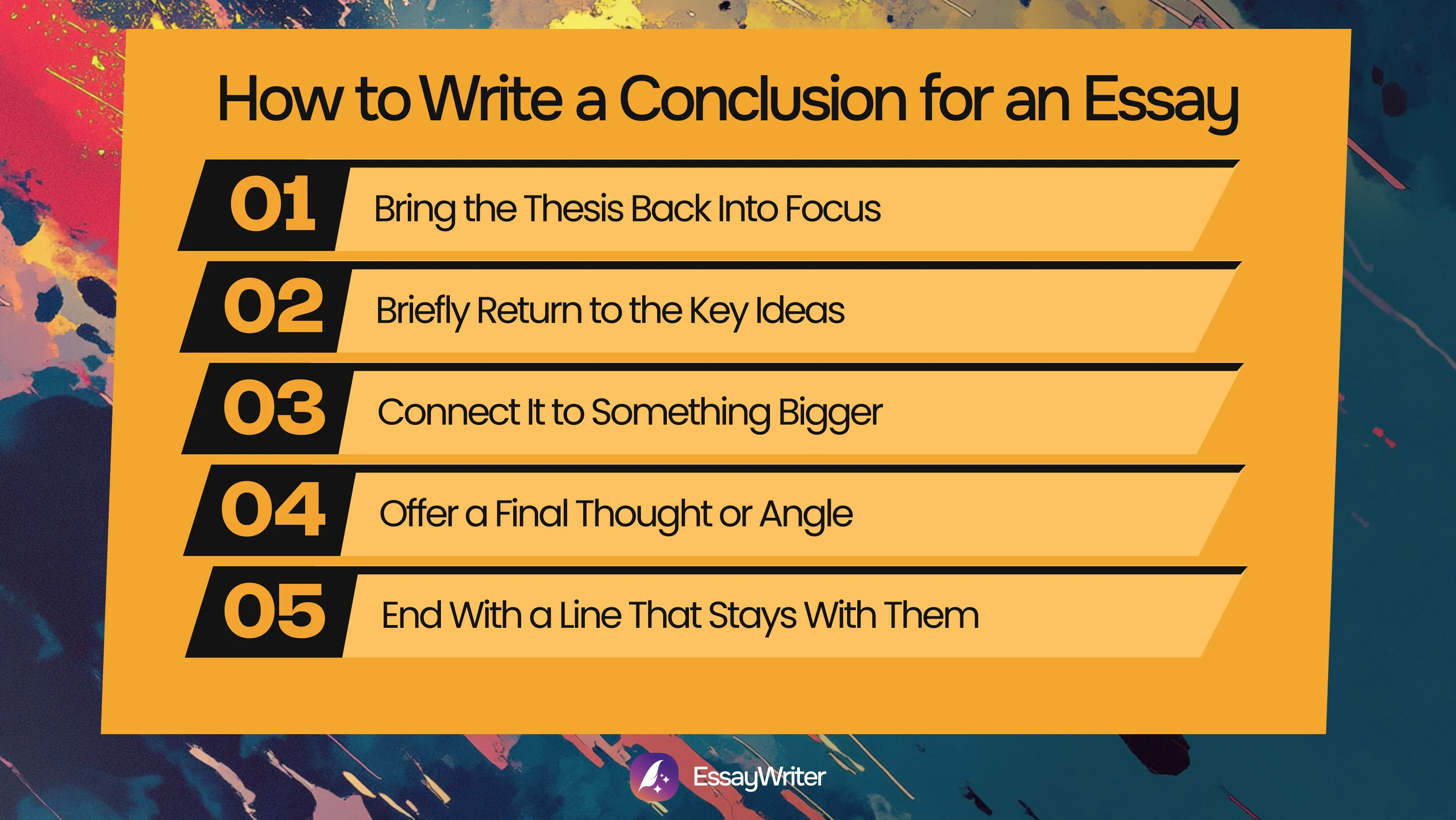 How to Write a Conclusion for an Essay

01 Bring the Thesis Back Into Focus

02 Briefly Return to the Key Ideas

03 Connect It to Something Bigger

04 Offer a Final Thought or Angle

05 End With a Line That Stays With Them

EssayWriter